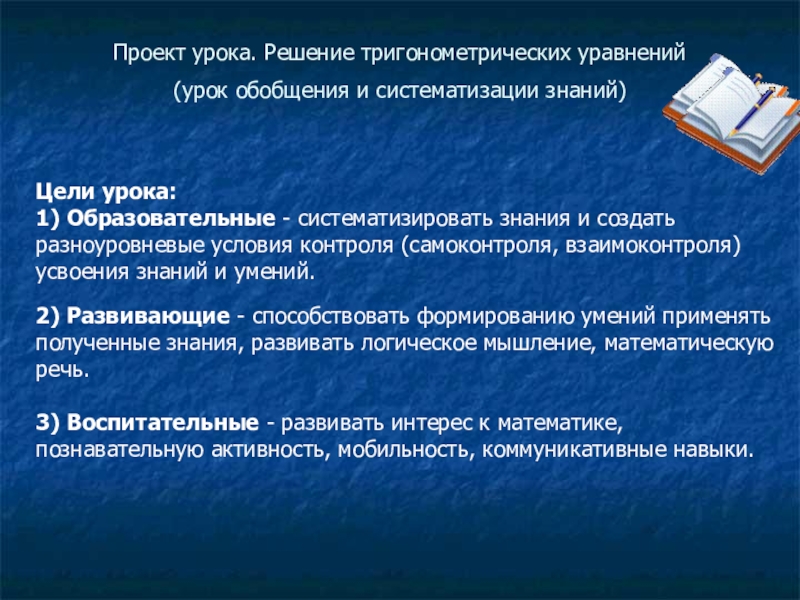 Проект урока. Решение тригонометрических уравнений
(урок обобщения и систематизации знаний)

Цели урока:
1) Образовательные - систематизировать знания и создать разноуровневые условия контроля (самоконтроля, взаимоконтроля) усвоения знаний и умений.

2) Развивающие - способствовать формированию умений применять полученные знания, развивать логическое мышление, математическую речь.

3) Воспитательные - развивать интерес к математике, познавательную активность, мобильность, коммуникативные навыки.